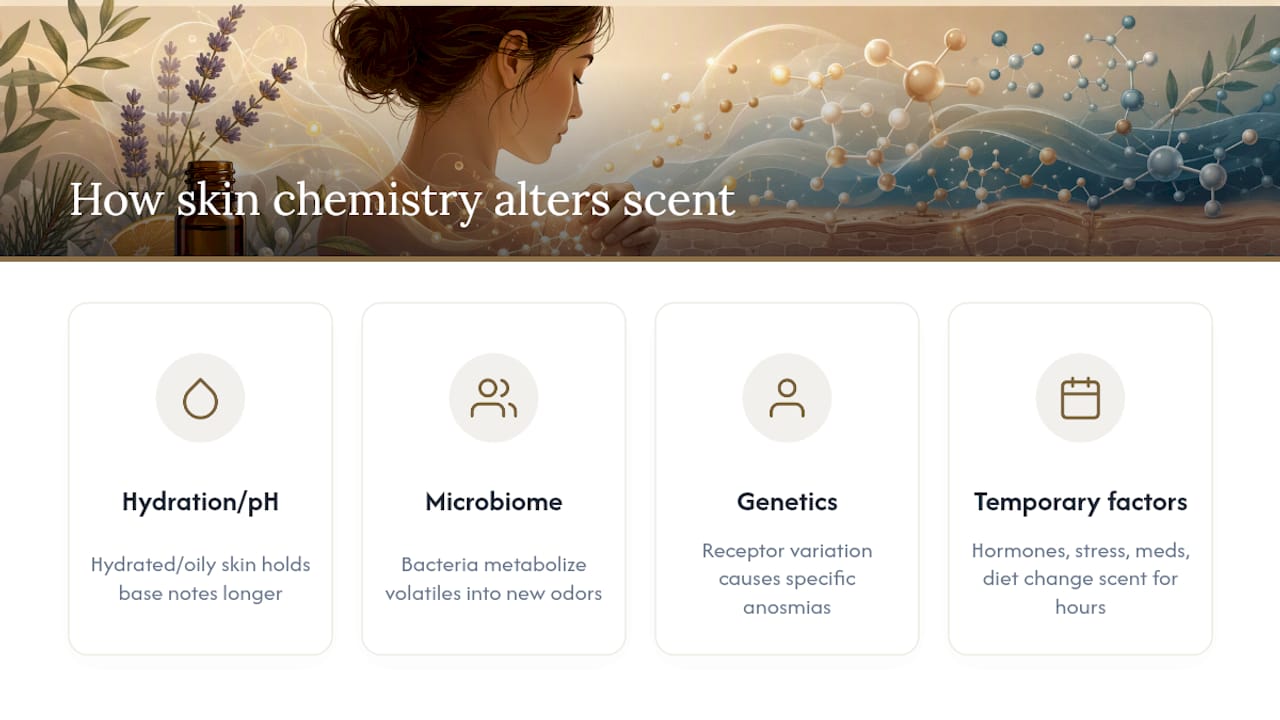 How skin chemistry alters scent

Hydration/pH

Hydrated/oily skin holds base notes longer

Microbiome

Bacteria metabolize volatiles into new odors

Genetics

Receptor variation causes specific anosmias

Temporary factors

Hormones, stress, meds, diet change scent for hours